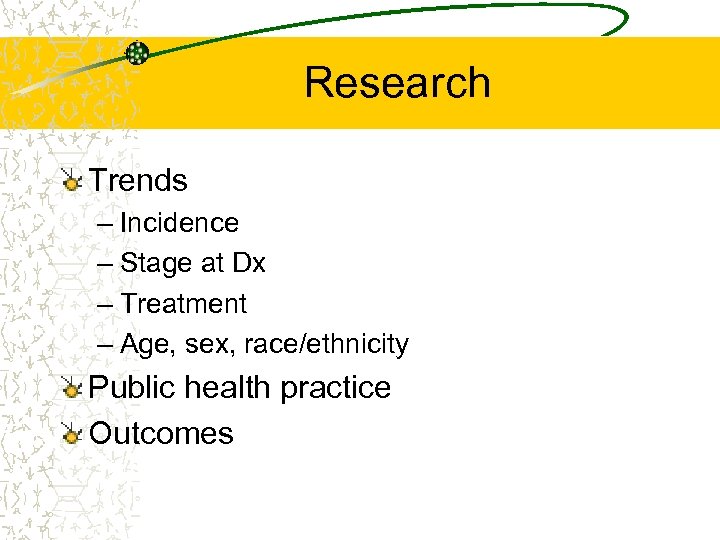 Research

Trends
– Incidence
– Stage at Dx
– Treatment
– Age, sex, race/ethnicity

Public health practice

Outcomes